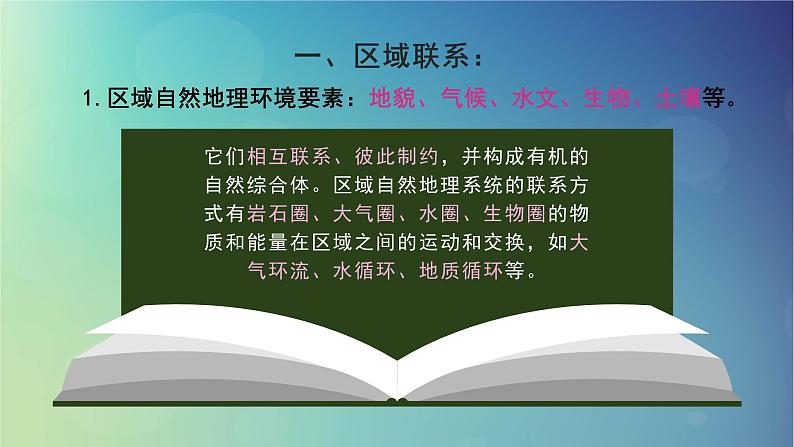 一、区域联系：

1. 区域自然地理环境要素：地貌、气候、水文、生物、土壤等。

它们相互联系、彼此制约，并构成有机的自然综合体。区域自然地理系统的联系方式有岩石圈、大气圈、水圈、生物圈的物质和能量在区域之间的运动和交换，如大气环流、水循环、地质循环等。